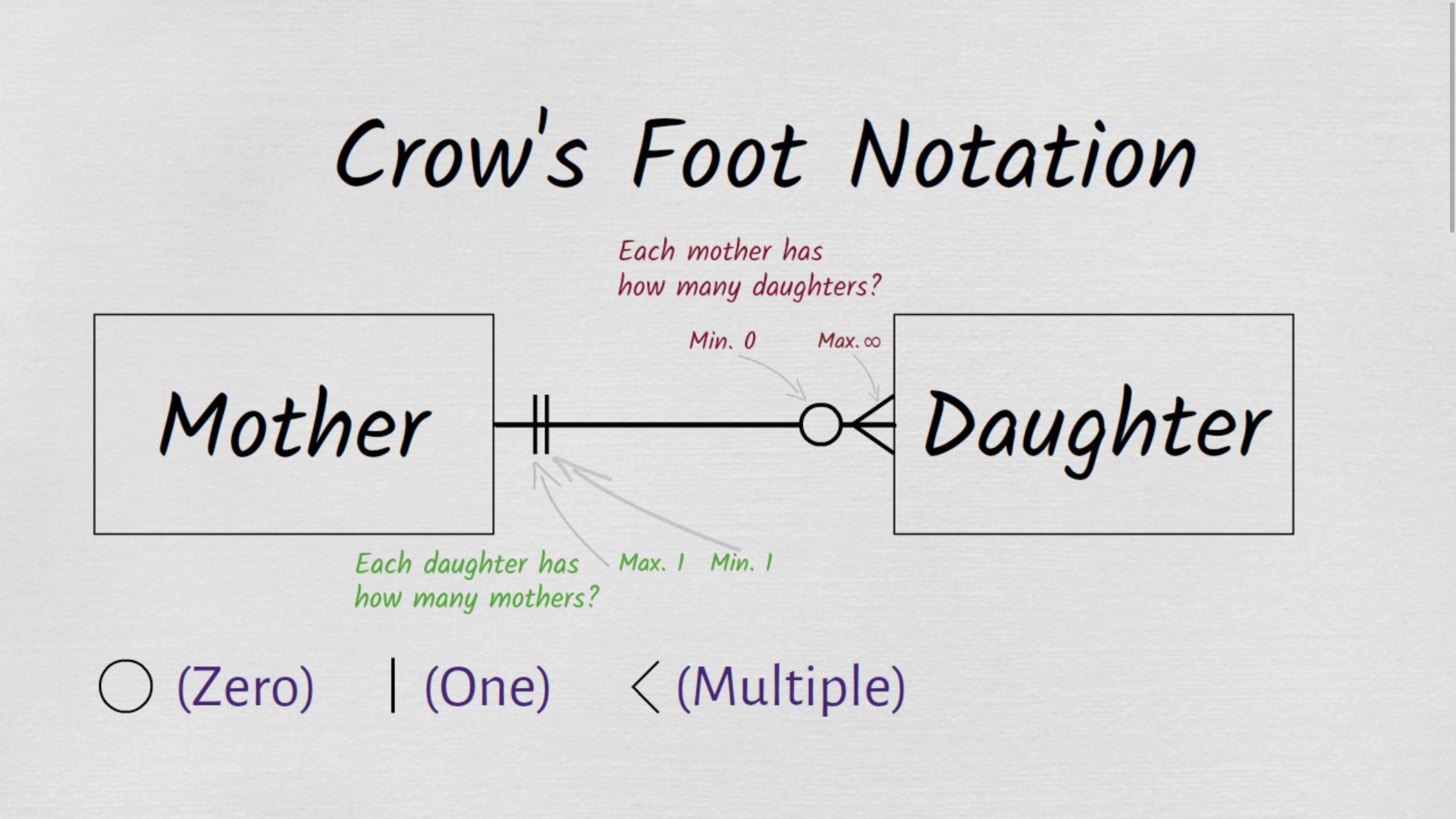 Crow's Foot Notation

Each mother has how many daughters?

Min. 0

Max. $\infty$

Mother

Daughter

Each daughter has how many mothers?

Max. 1

Min. 1

(Zero) (One) (Multiple)